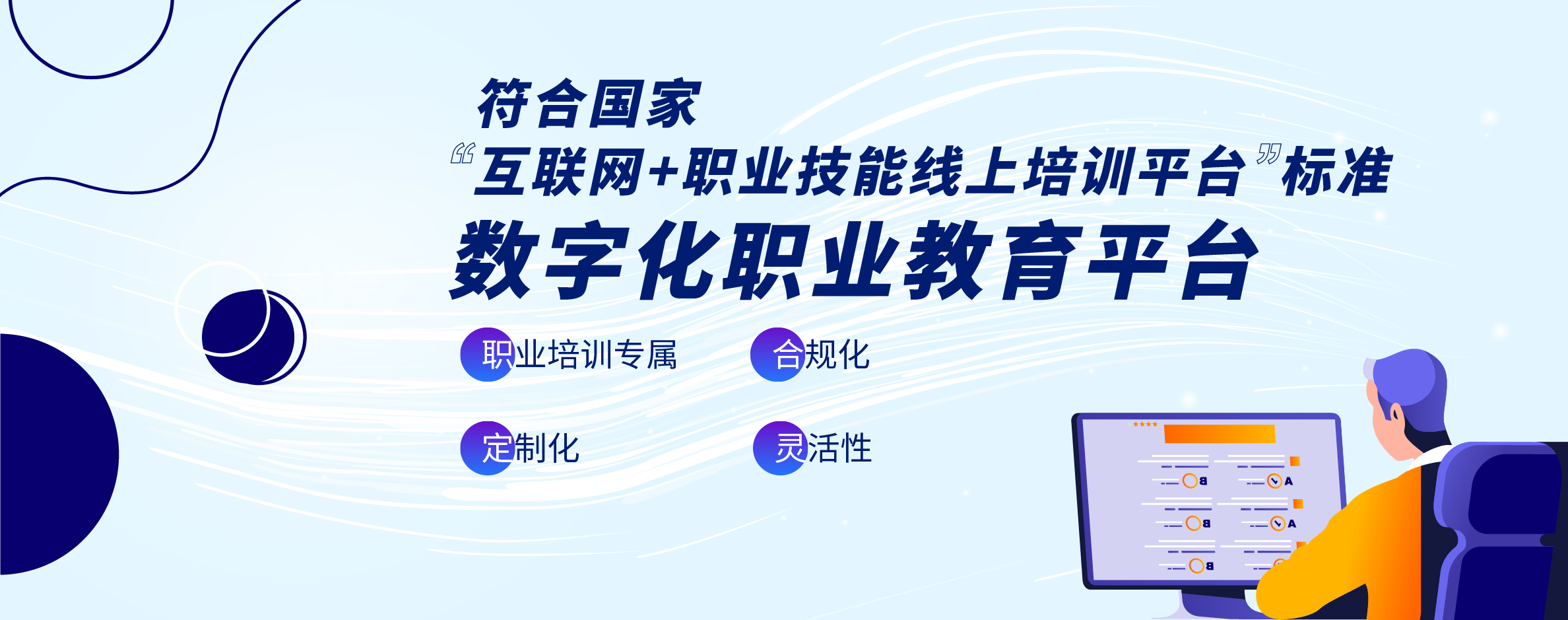 符合国家
“互联网+职业技能线上培训平台”标准
数字化职业教育平台

职业培训专属
合规化
定制化
灵活性

B
A
B
A
B